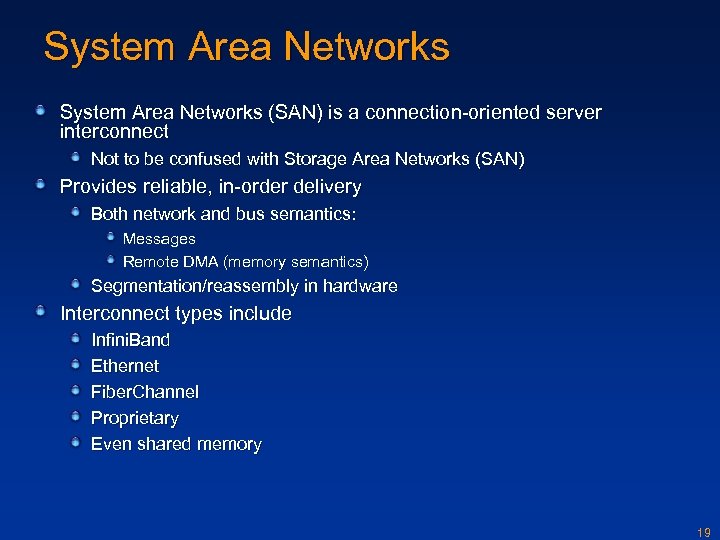 System Area Networks

System Area Networks (SAN) is a connection-oriented server interconnect

Not to be confused with Storage Area Networks (SAN)

Provides reliable, in-order delivery

Both network and bus semantics:

Messages

Remote DMA (memory semantics)

Segmentation/reassembly in hardware

Interconnect types include

InfiniBand

Ethernet

FiberChannel

Proprietary

Even shared memory

19